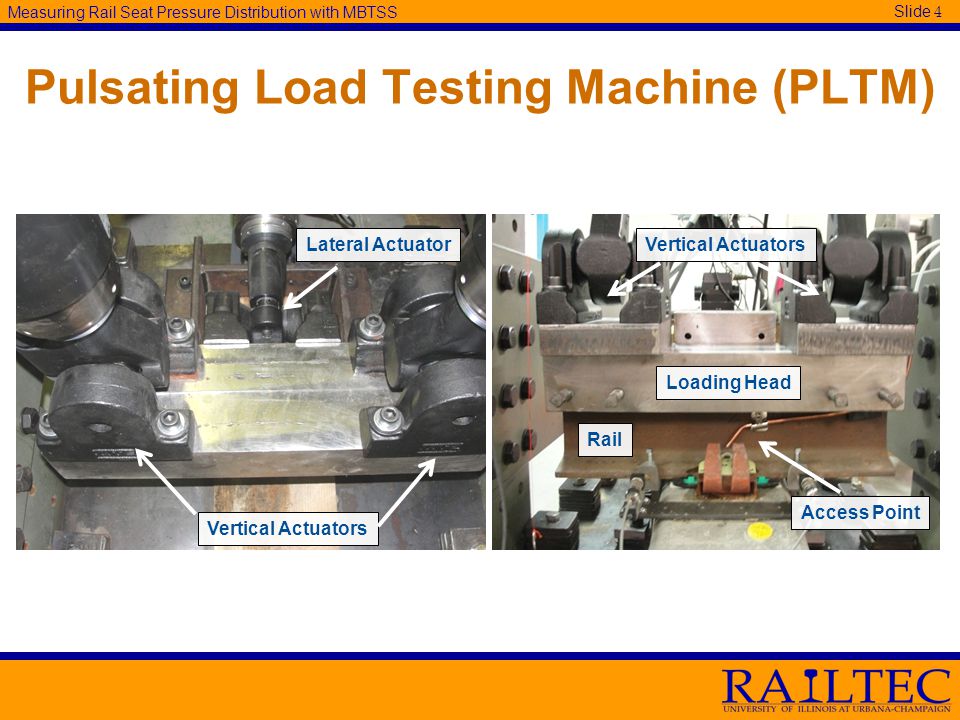 Measuring Rail Seat Pressure Distribution with MBTSS

Slide 4

Pulsating Load Testing Machine (PLTM)

Lateral Actuator

Vertical Actuators

Vertical Actuators

Loading Head

Rail

Access Point

RAILTEC
UNIVERSITY OF ILLINOIS AT URBANA-CHAMPAIGN